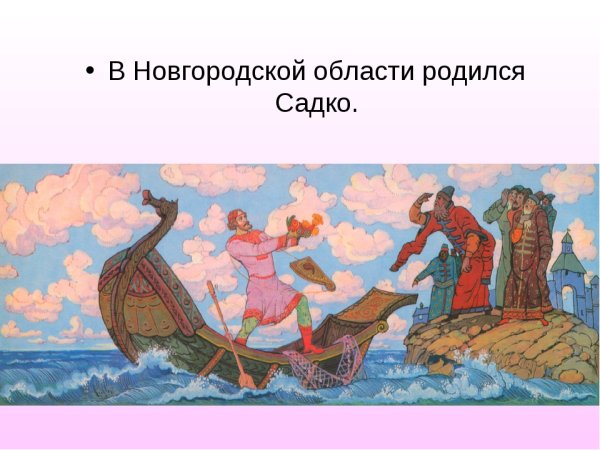 • В Новгородской области родился Садко.